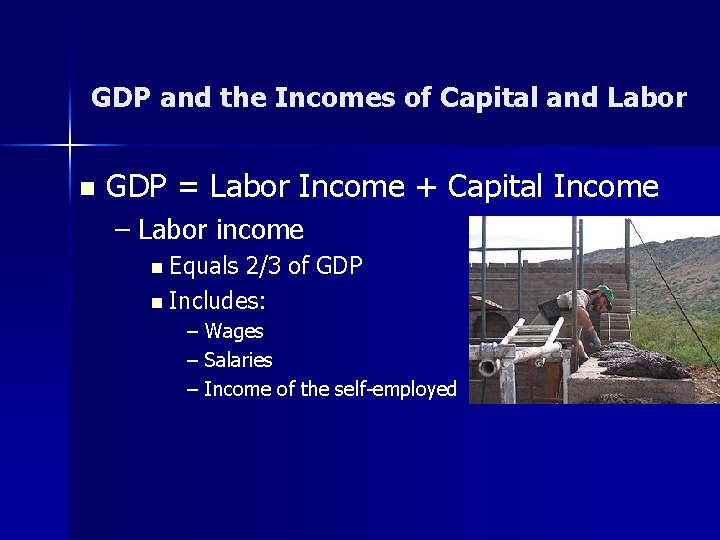 GDP and the Incomes of Capital and Labor

■ GDP = Labor Income + Capital Income
– Labor income
■ Equals 2/3 of GDP
■ Includes:
– Wages
– Salaries
– Income of the self-employed